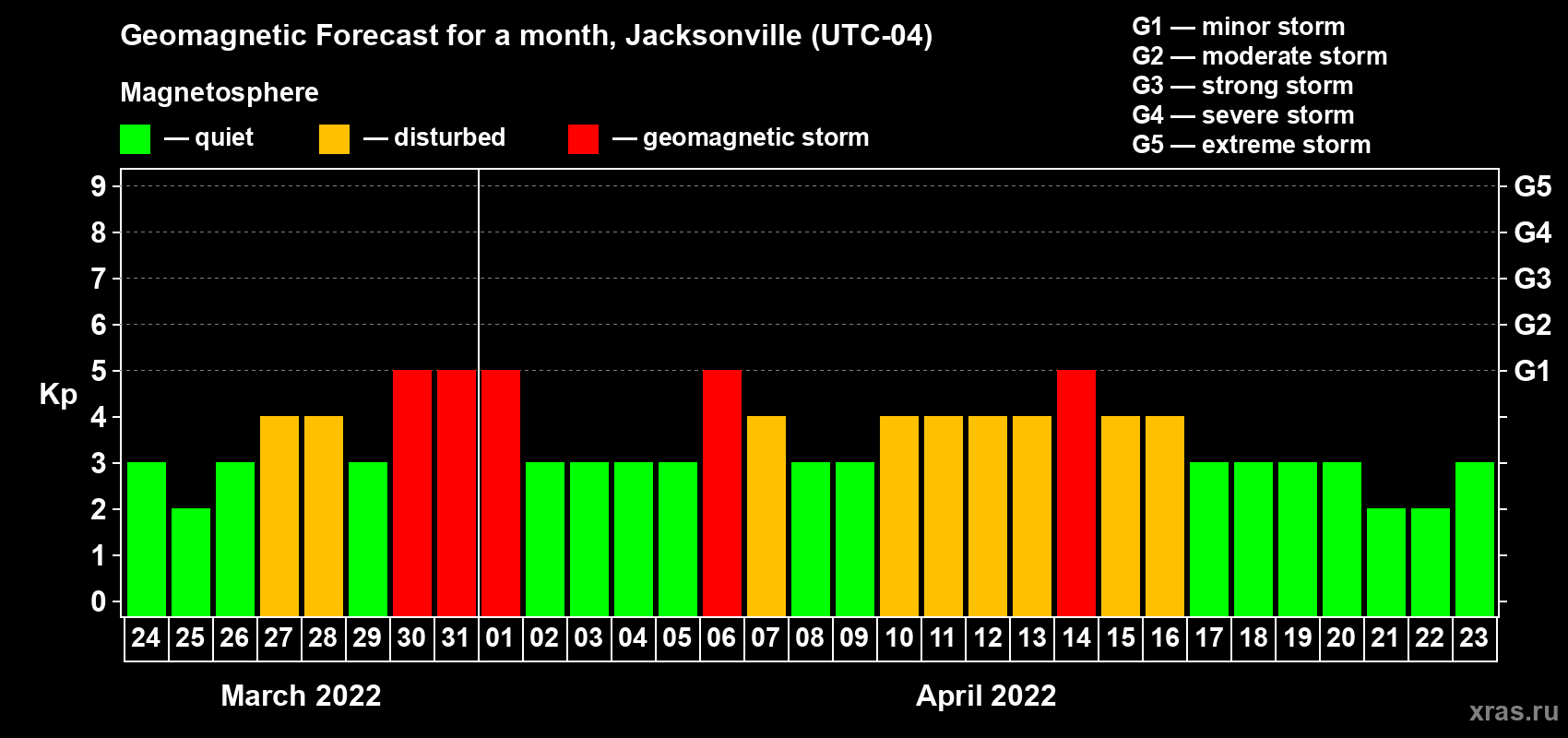 Geomagnetic Forecast for a month, Jacksonville (UTC-04)

Magnetosphere

— quiet — disturbed — geomagnetic storm

G1 — minor storm
G2 — moderate storm
G3 — strong storm
G4 — severe storm
G5 — extreme storm

Kp

9
8
7
6
5
4
3
2
1
0

G5
G4
G3
G2
G1

24 25 26 27 28 29 30 31 01 02 03 04 05 06 07 08 09 10 11 12 13 14 15 16 17 18 19 20 21 22 23

March 2022

April 2022

xras.ru